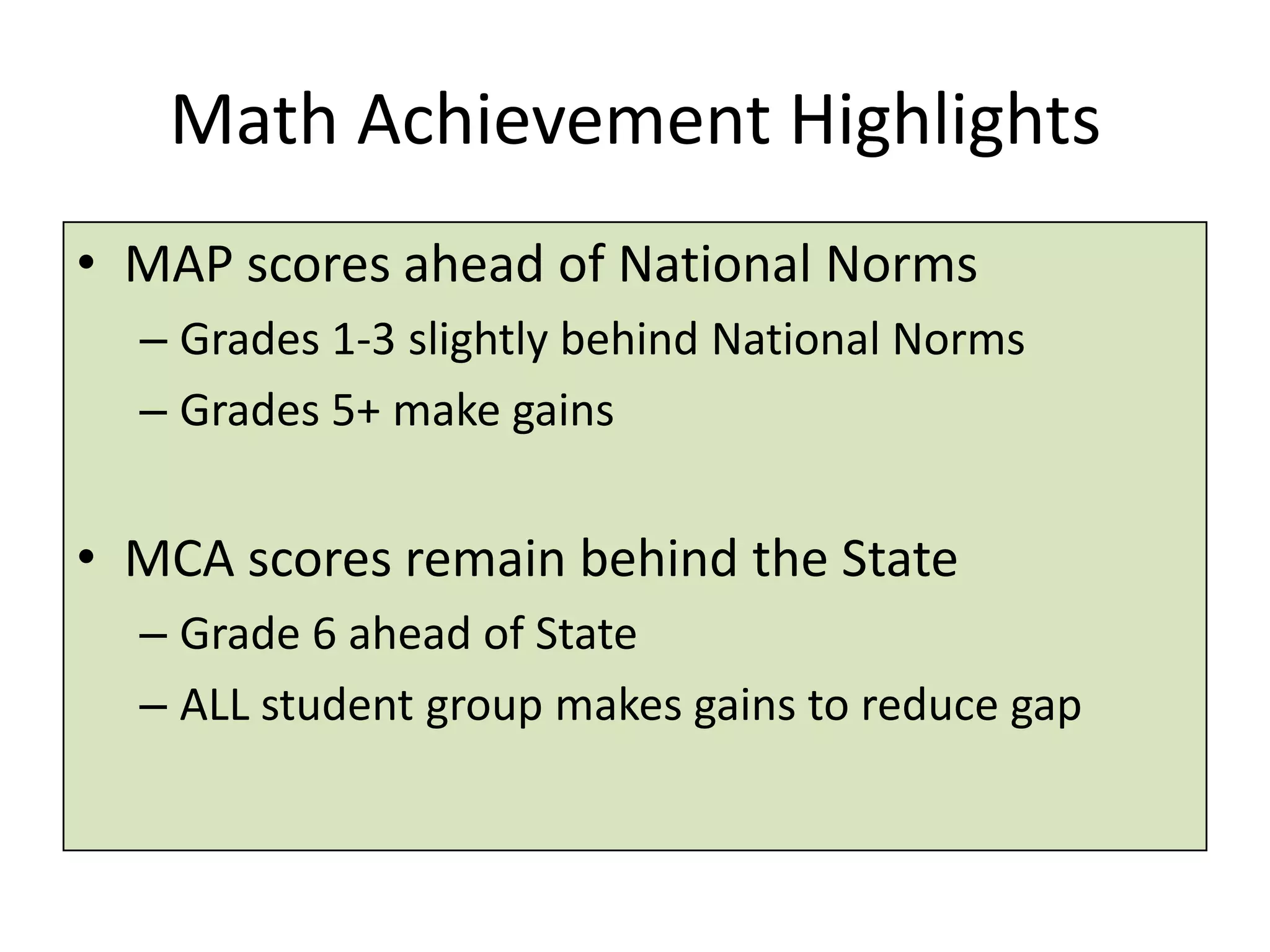 Math Achievement Highlights

• MAP scores ahead of National Norms
– Grades 1-3 slightly behind National Norms
– Grades 5+ make gains

• MCA scores remain behind the State
– Grade 6 ahead of State
– ALL student group makes gains to reduce gap